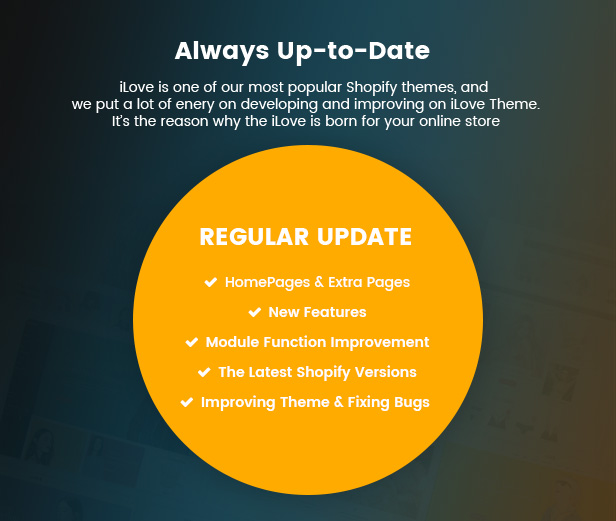 Always Up-to-Date

iLove is one of our most popular Shopify themes, and we put a lot of enery on developing and improving on iLove Theme. It's the reason why the iLove is born for your online store

REGULAR UPDATE

✔ HomePages & Extra Pages
✔ New Features
✔ Module Function Improvement
✔ The Latest Shopify Versions
✔ Improving Theme & Fixing Bugs